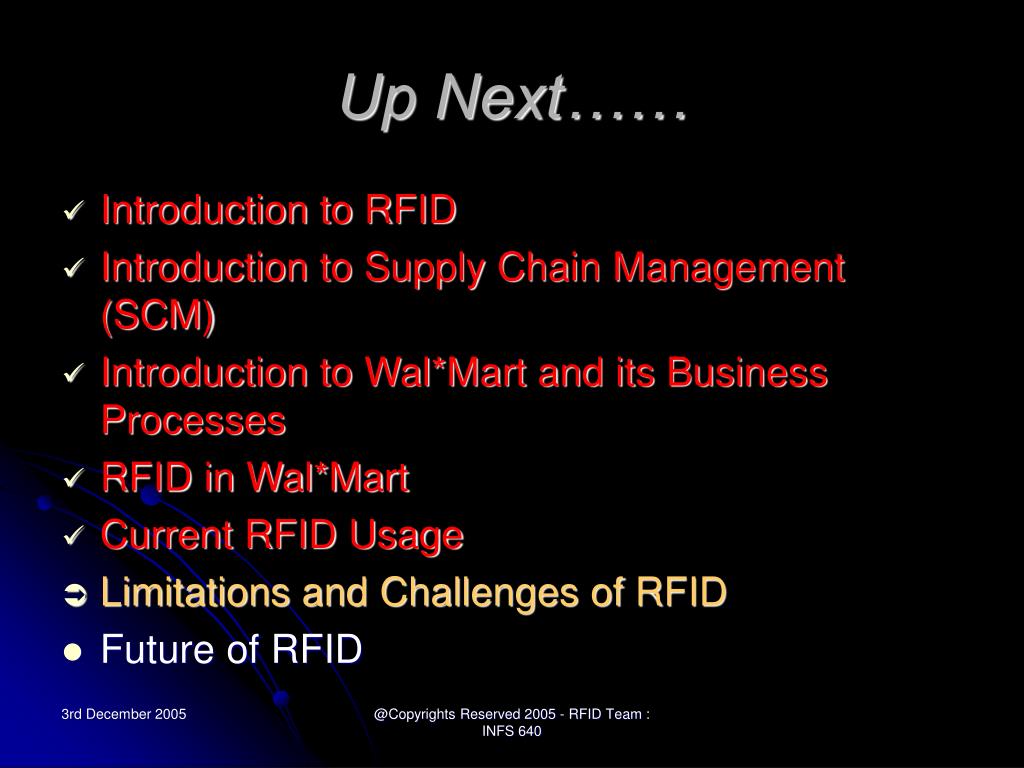 Up Next……

✓ Introduction to RFID
✓ Introduction to Supply Chain Management (SCM)
✓ Introduction to Wal*Mart and its Business Processes
✓ RFID in Wal*Mart
✓ Current RFID Usage
➲ Limitations and Challenges of RFID
● Future of RFID

3rd December 2005

@Copyrights Reserved 2005 - RFID Team : INFS 640